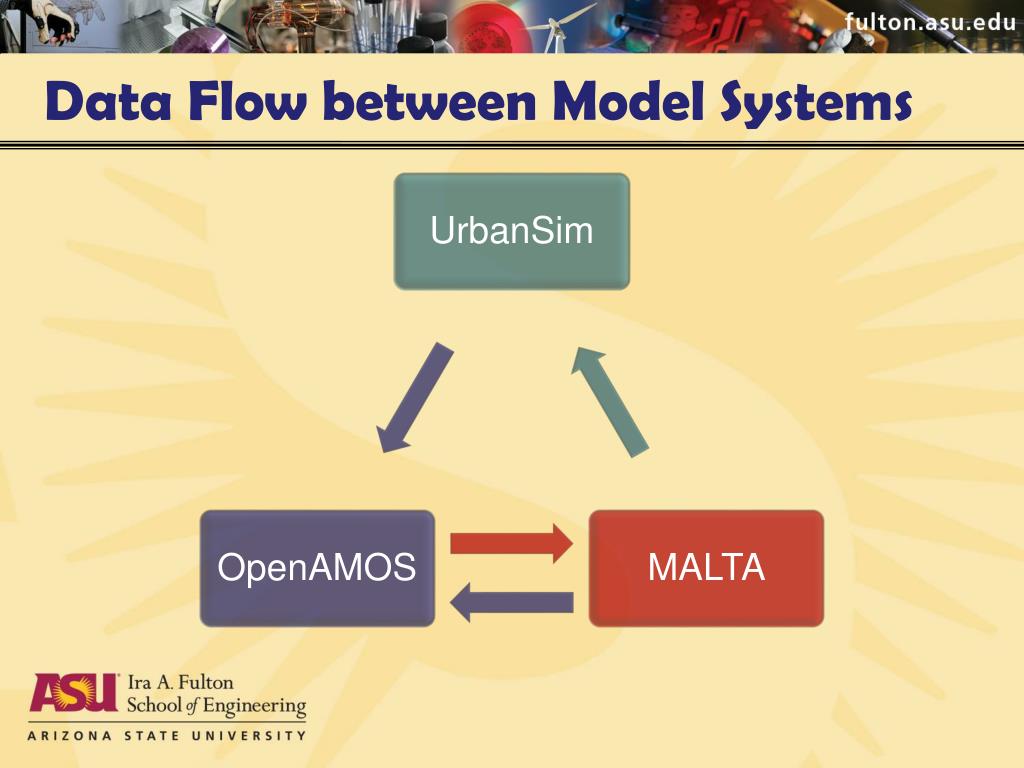 fulton.asu.edu

Data Flow between Model Systems

UrbanSim

OpenAMOS

MALTA

ASU Ira A. Fulton School of Engineering
ARIZONA STATE UNIVERSITY